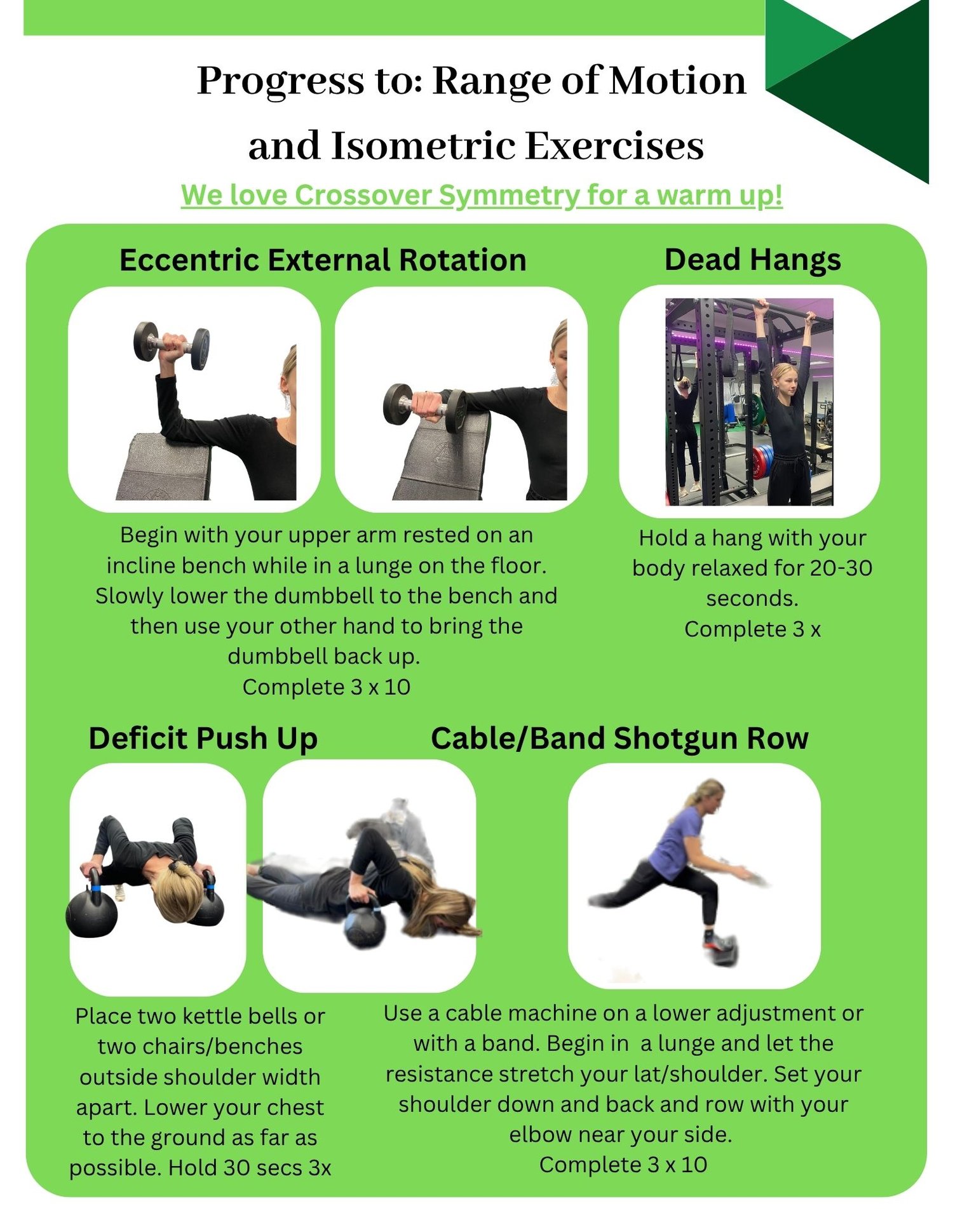 Progress to: Range of Motion and Isometric Exercises

We love Crossover Symmetry for a warm up!

Eccentric External Rotation

Begin with your upper arm rested on an incline bench while in a lunge on the floor. Slowly lower the dumbbell to the bench and then use your other hand to bring the dumbbell back up.
Complete 3 x 10

Dead Hangs

Hold a hang with your body relaxed for 20-30 seconds.
Complete 3 x

Deficit Push Up

Place two kettle bells or two chairs/benches outside shoulder width apart. Lower your chest to the ground as far as possible. Hold 30 secs 3x

Cable/Band Shotgun Row

Use a cable machine on a lower adjustment or with a band. Begin in a lunge and let the resistance stretch your lat/shoulder. Set your shoulder down and back and row with your elbow near your side.
Complete 3 x 10